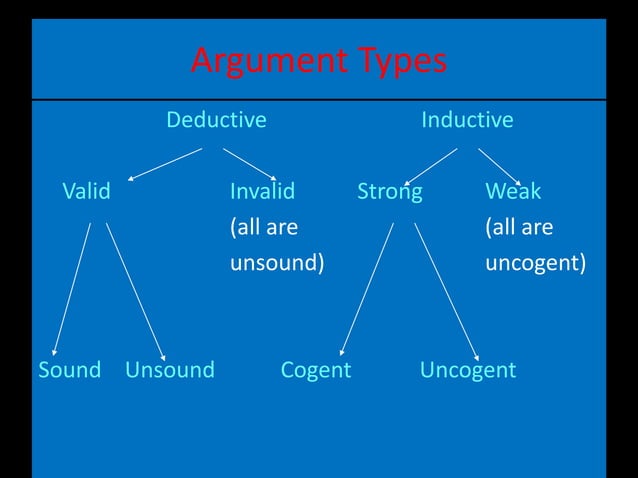 Argument Types

Deductive

Inductive

Valid

Invalid (all are unsound)

Strong

Weak (all are uncogent)

Sound

Unsound

Cogent

Uncogent